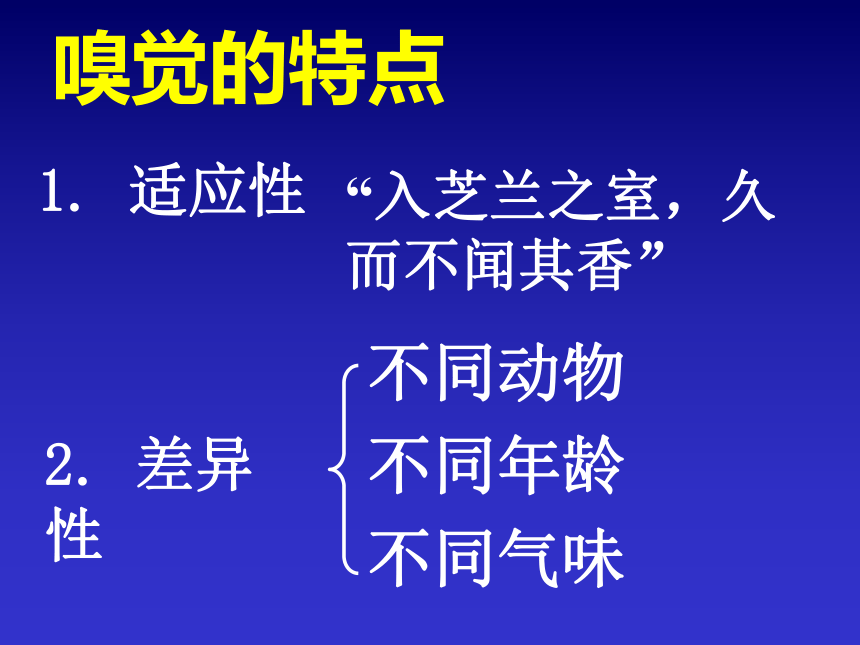 嗅觉的特点

1. 适应性 “入芝兰之室，久而不闻其香”

2. 差异性

不同动物
不同年龄
不同气味